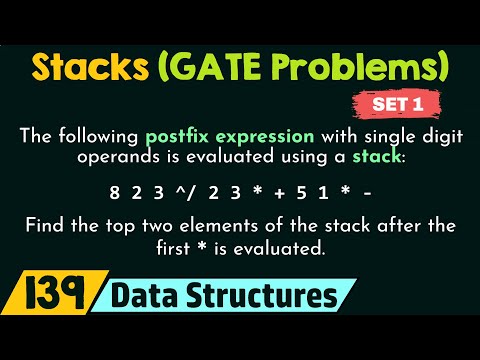 Stacks (GATE Problems)

SET 1

The following postfix expression with single digit operands is evaluated using a stack:

8 2 3 ^/ 2 3 * + 5 1 * -

Find the top two elements of the stack after the first * is evaluated.

139 Data Structures